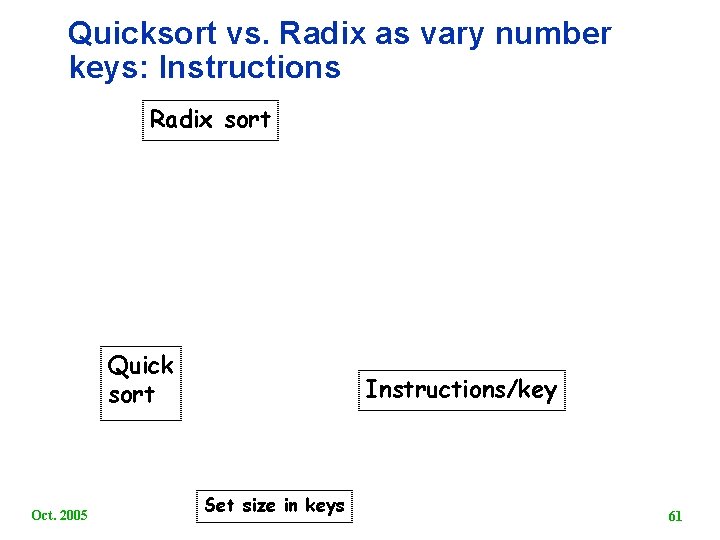 Quicksort vs. Radix as vary number keys: Instructions

Radix sort

Quick sort

Instructions/key

Set size in keys

Oct. 2005

61